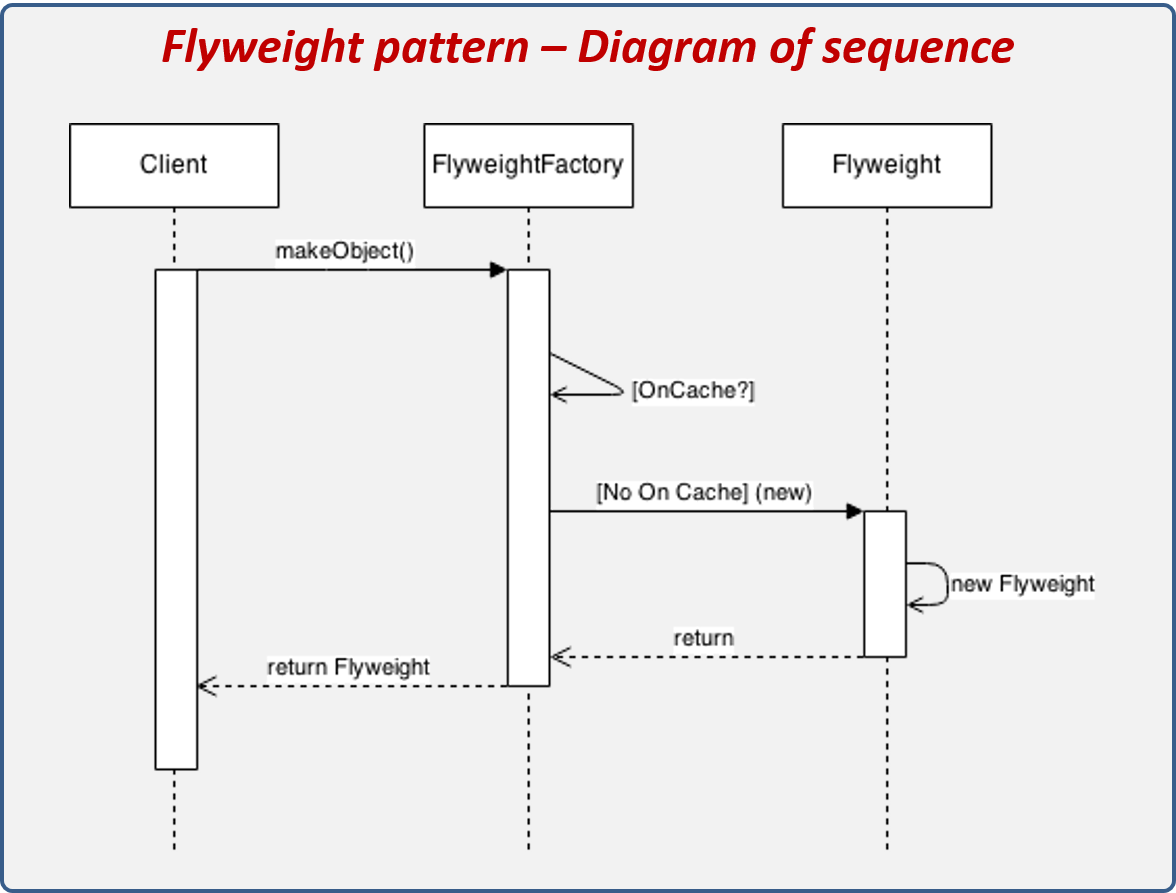 Flyweight pattern – Diagram of sequence

Client

FlyweightFactory

Flyweight

makeObject()

[OnCache?]

[No On Cache] (new)

new Flyweight

return

return Flyweight